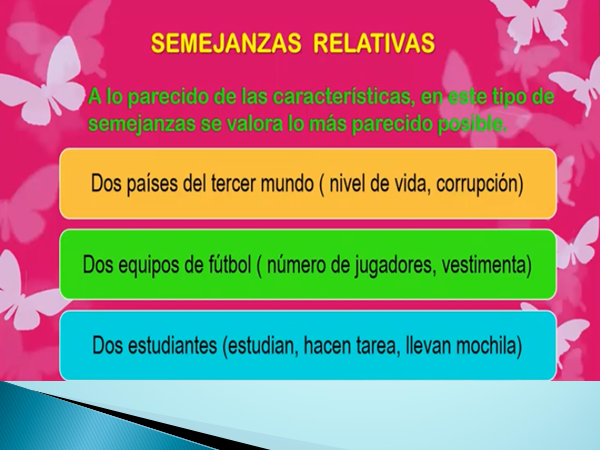 SEMEJANZAS RELATIVAS

A lo parecido de las características, en este tipo de semejanzas se valora lo más parecido posible.

Dos países del tercer mundo ( nivel de vida, corrupción)

Dos equipos de fútbol ( número de jugadores, vestimenta)

Dos estudiantes (estudian, hacen tarea, llevan mochila)